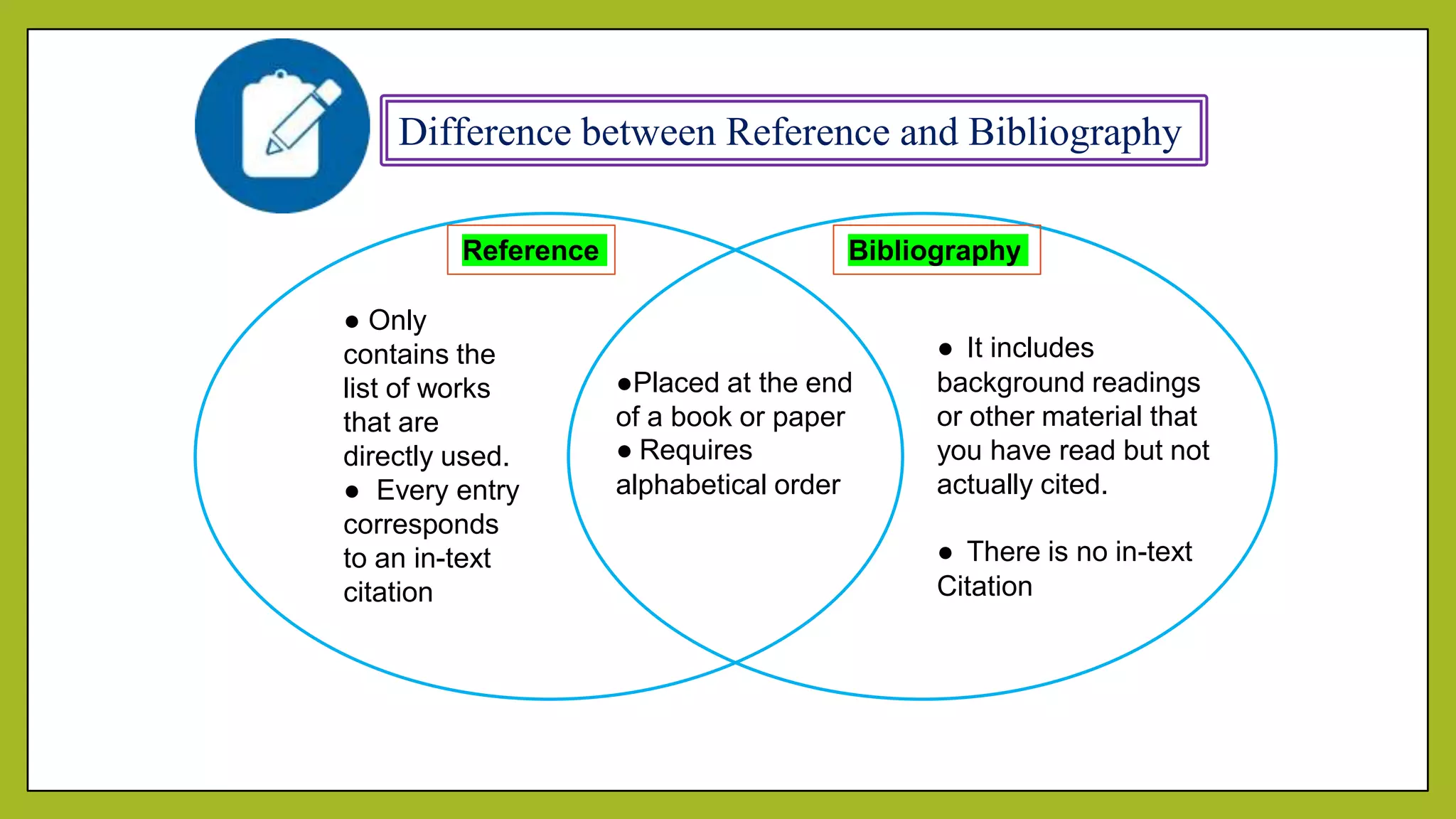 Difference between Reference and Bibliography

Reference

● Only contains the list of works that are directly used.
● Every entry corresponds to an in-text citation

●Placed at the end of a book or paper
● Requires alphabetical order

Bibliography

● It includes background readings or other material that you have read but not actually cited.

● There is no in-text Citation